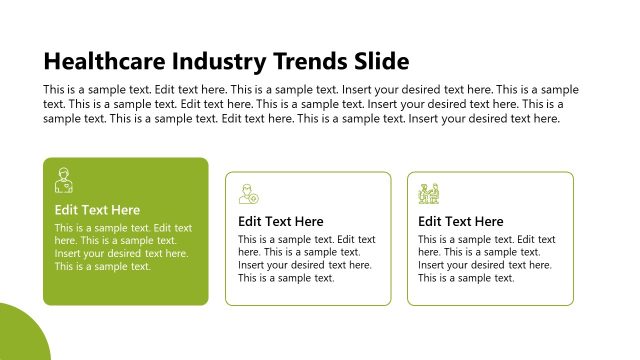 Healthcare Industry Trends Slide

This is a sample text. Edit text here. This is a sample text. Insert your desired text here. This is a sample text. This is a sample text. Edit text here. This is a sample text. Insert your desired text here. This is a sample text. This is a sample text. Edit text here. This is a sample text. Insert your desired text here.

Edit Text Here

This is a sample text. Edit text here. This is a sample text. Insert your desired text here. This is a sample text.

Edit Text Here

This is a sample text. Edit text here. This is a sample text. Insert your desired text here. This is a sample text.

Edit Text Here

This is a sample text. Edit text here. This is a sample text. Insert your desired text here. This is a sample text.